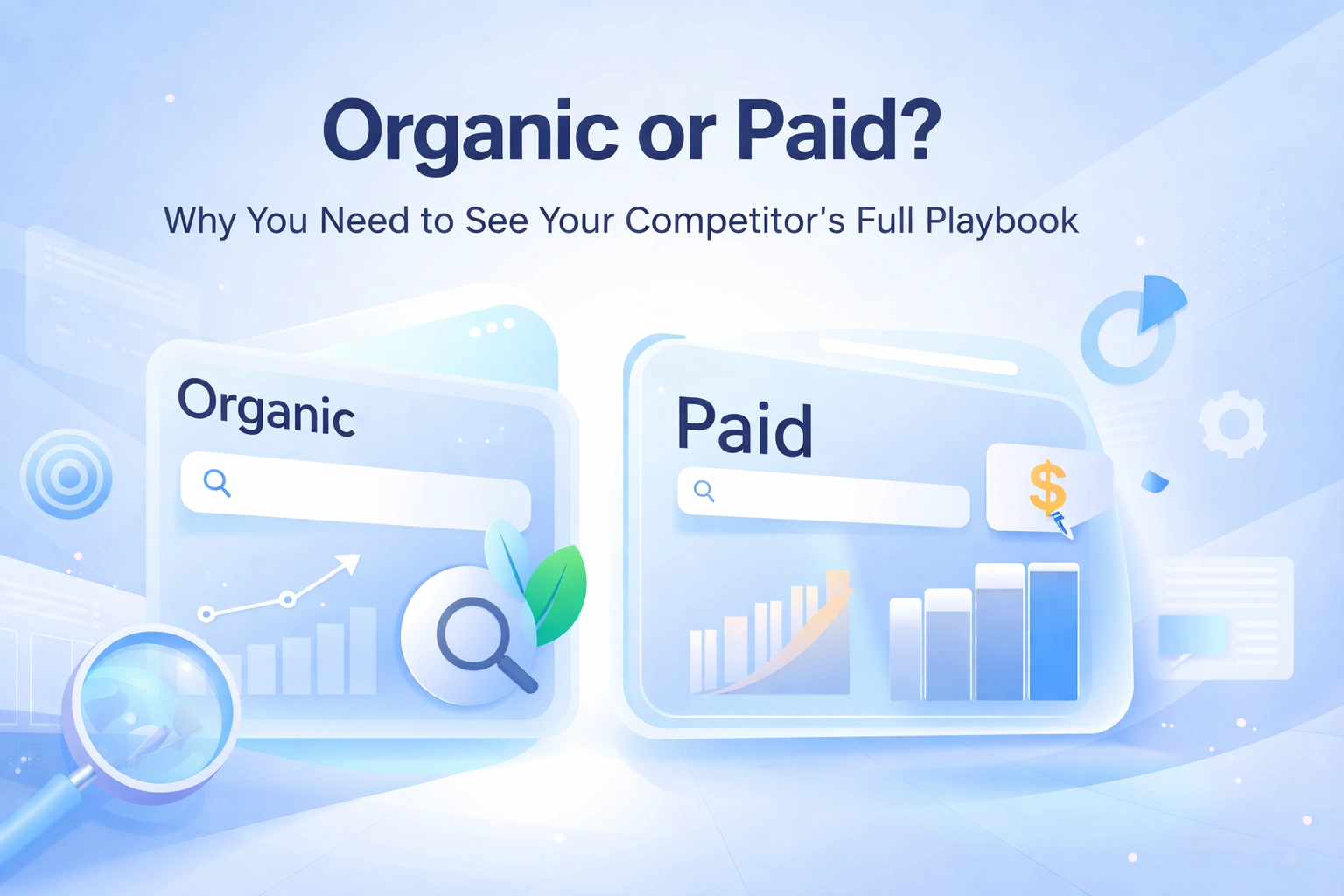 Organic or Paid?

Why You Need to See Your Competitor's Full Playbook

Organic

Paid

$